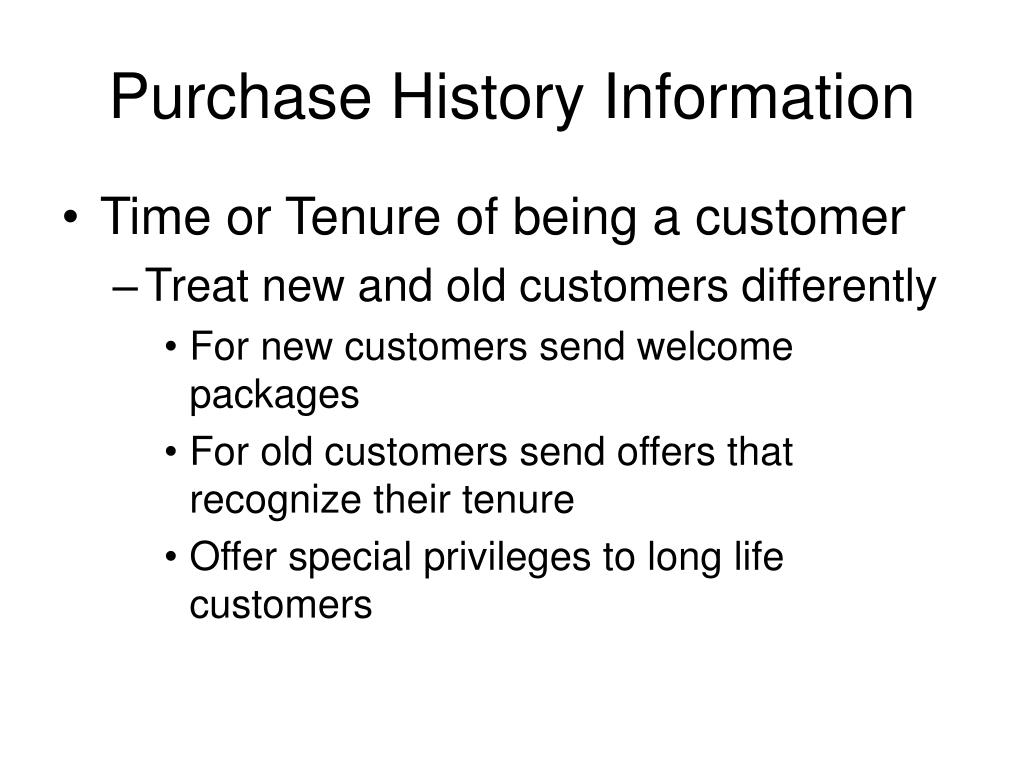 Purchase History Information

• Time or Tenure of being a customer
– Treat new and old customers differently
• For new customers send welcome packages
• For old customers send offers that recognize their tenure
• Offer special privileges to long life customers